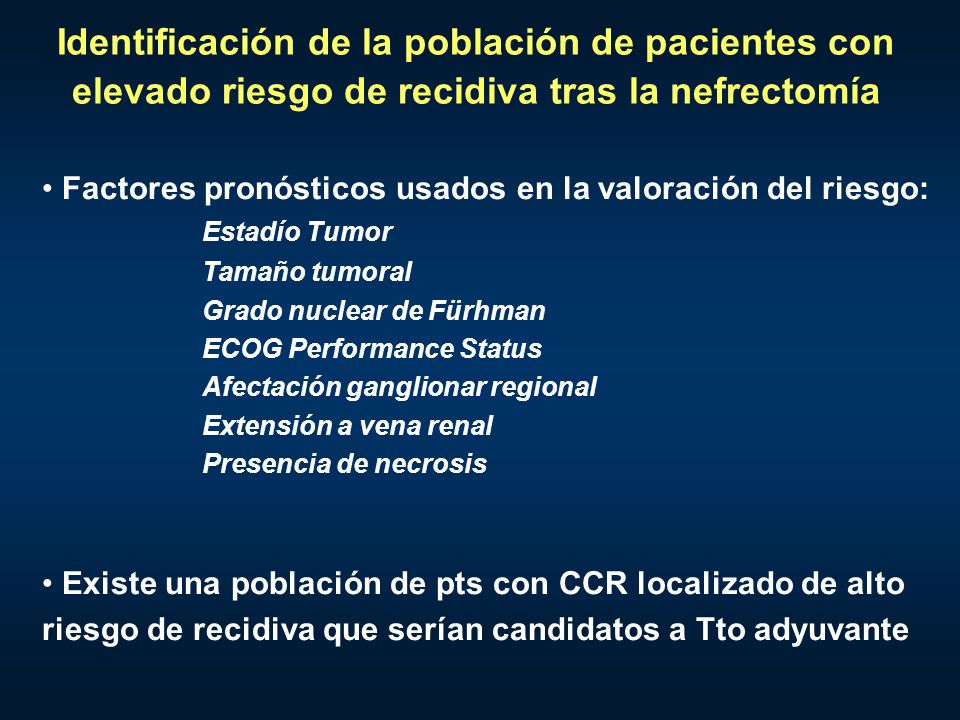 Identificación de la población de pacientes con elevado riesgo de recidiva tras la nefrectomía

• Factores pronósticos usados en la valoración del riesgo:

Estadío Tumor
Tamaño tumoral
Grado nuclear de Fürhman
ECOG Performance Status
Afectación ganglionar regional
Extensión a vena renal
Presencia de necrosis

• Existe una población de pts con CCR localizado de alto riesgo de recidiva que serían candidatos a Tto adyuvante